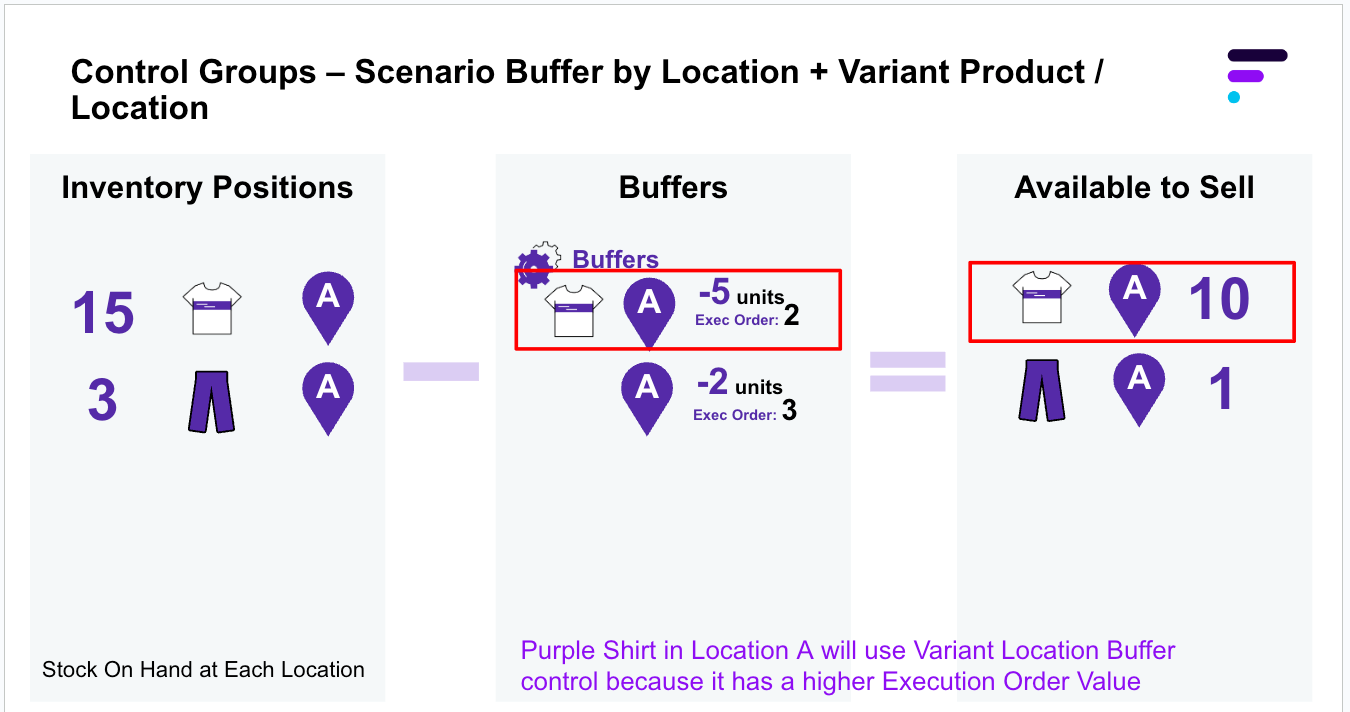 Control Groups – Scenario Buffer by Location + Variant Product / Location

Inventory Positions

15 A

3 A

Stock On Hand at Each Location

Buffers

Buffers

A -5 units Exec Order: 2

A -2 units Exec Order: 3

Available to Sell

A 10

A 1

Purple Shirt in Location A will use Variant Location Buffer control because it has a higher Execution Order Value